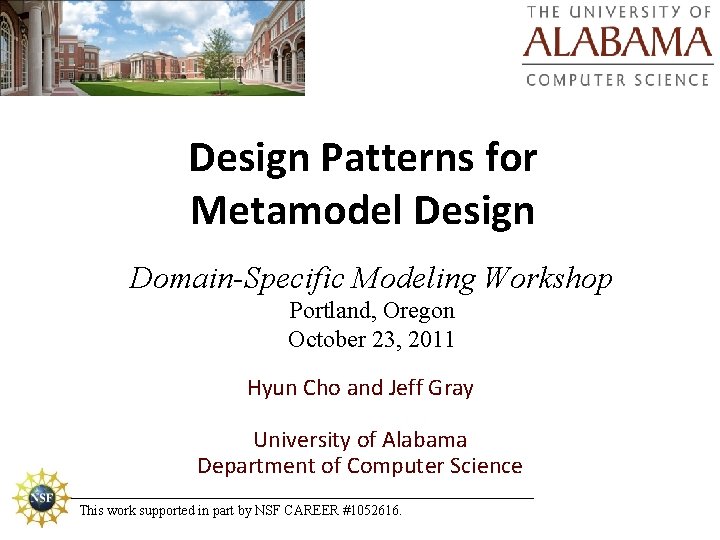 THE UNIVERSITY OF
ALABAMA
COMPUTER SCIENCE

Design Patterns for Metamodel Design

Domain-Specific Modeling Workshop
Portland, Oregon
October 23, 2011

Hyun Cho and Jeff Gray

University of Alabama
Department of Computer Science

NSF

This work supported in part by NSF CAREER #1052616.